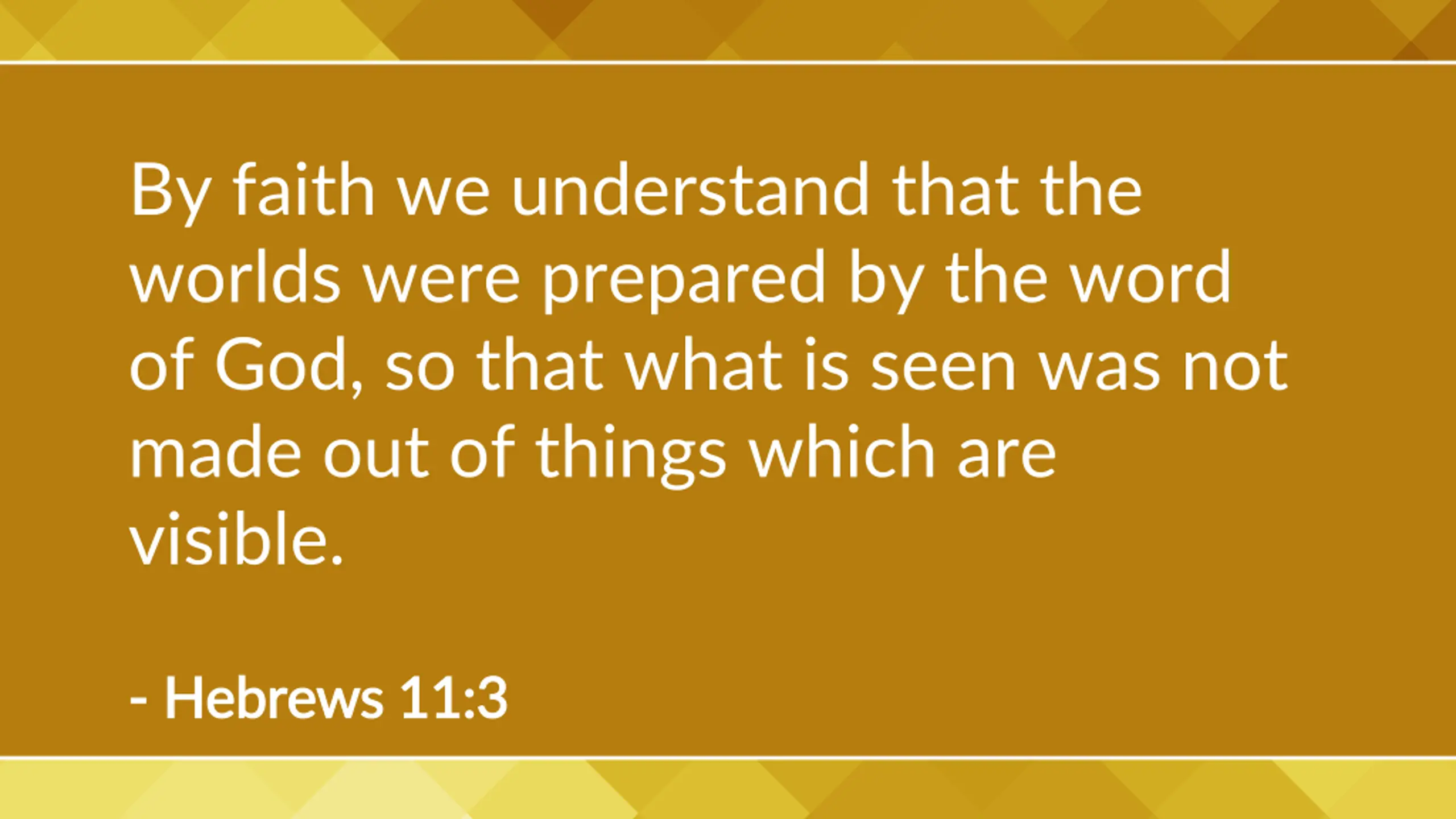 By faith we understand that the worlds were prepared by the word of God, so that what is seen was not made out of things which are visible.

- Hebrews 11:3